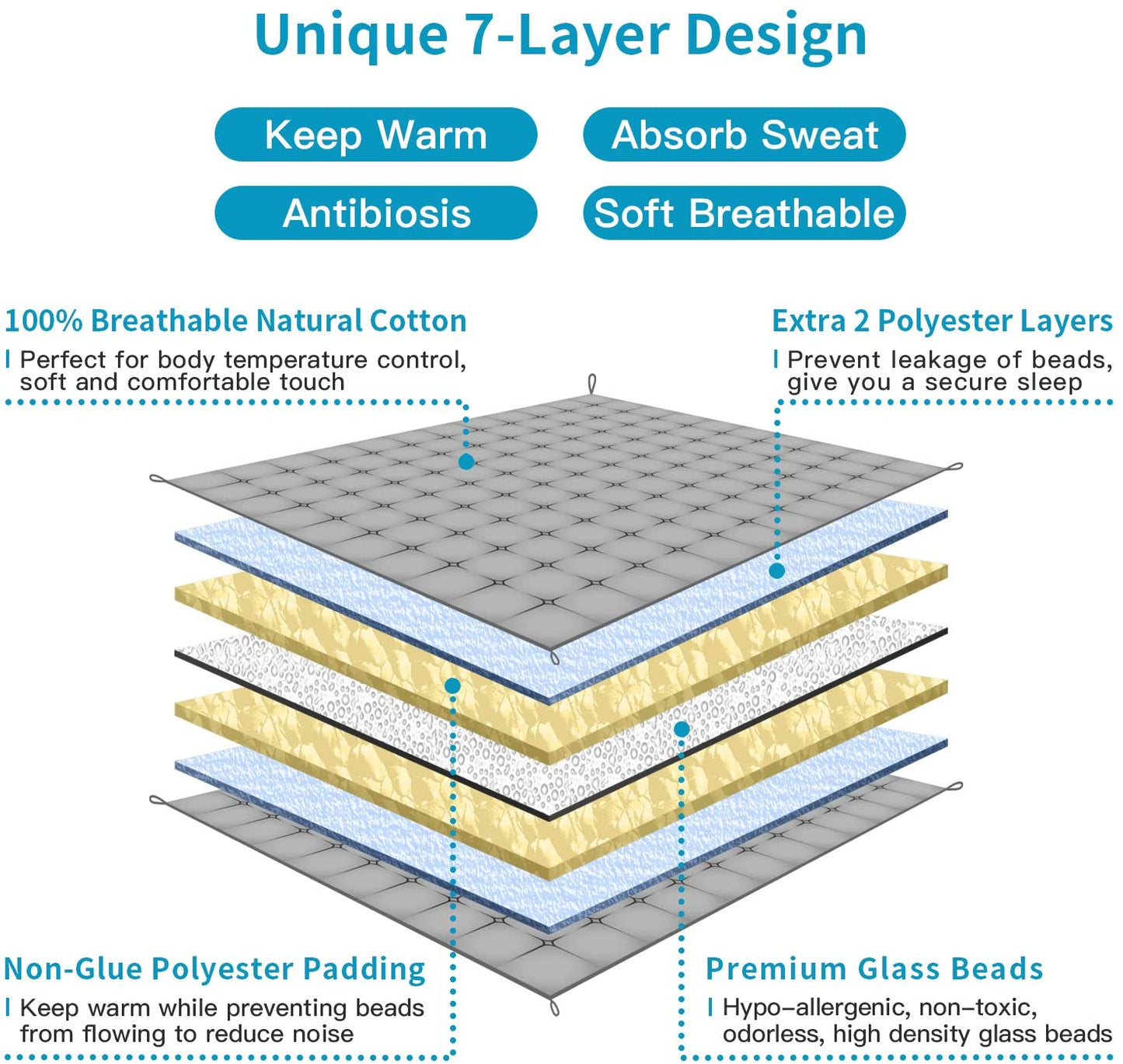 Unique 7-Layer Design

Keep Warm

Absorb Sweat

Antibiosis

Soft Breathable

100% Breathable Natural Cotton

Perfect for body temperature control, soft and comfortable touch

Extra 2 Polyester Layers

Prevent leakage of beads, give you a secure sleep

Non-Glue Polyester Padding

Keep warm while preventing beads from flowing to reduce noise

Premium Glass Beads

Hypo-allergenic, non-toxic, odorless, high density glass beads